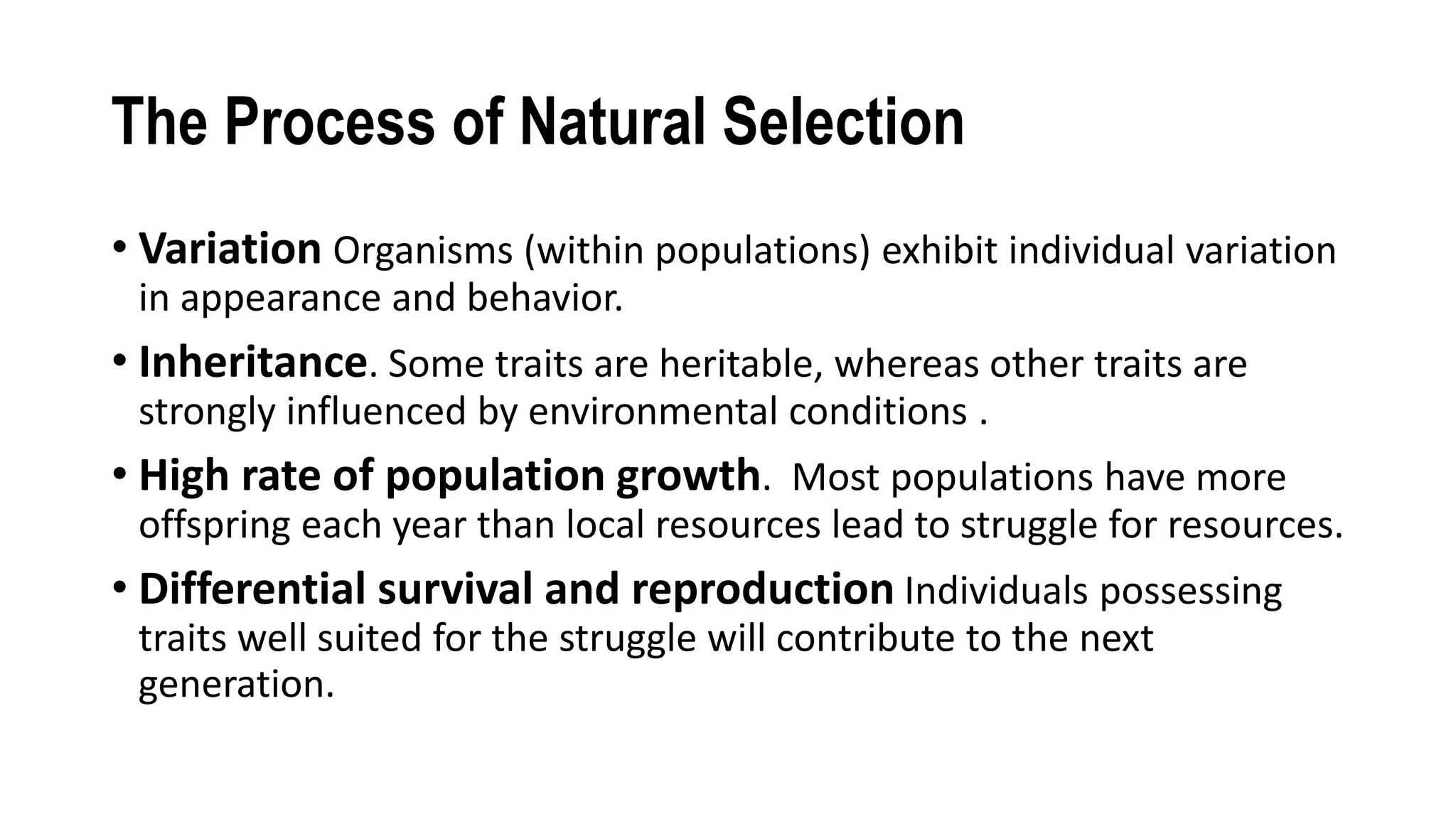 The Process of Natural Selection

• Variation Organisms (within populations) exhibit individual variation in appearance and behavior.

• Inheritance. Some traits are heritable, whereas other traits are strongly influenced by environmental conditions .

• High rate of population growth. Most populations have more offspring each year than local resources lead to struggle for resources.

• Differential survival and reproduction Individuals possessing traits well suited for the struggle will contribute to the next generation.